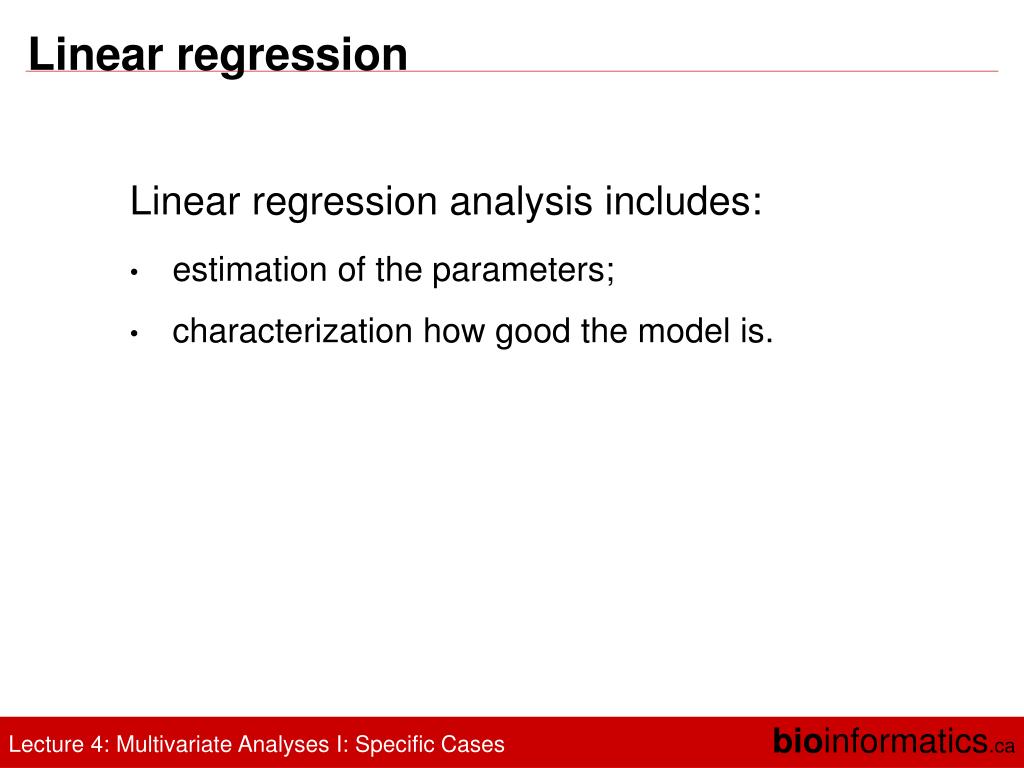 Linear regression

Linear regression analysis includes:

• estimation of the parameters;
• characterization how good the model is.

Lecture 4: Multivariate Analyses I: Specific Cases

bioinformatics.ca